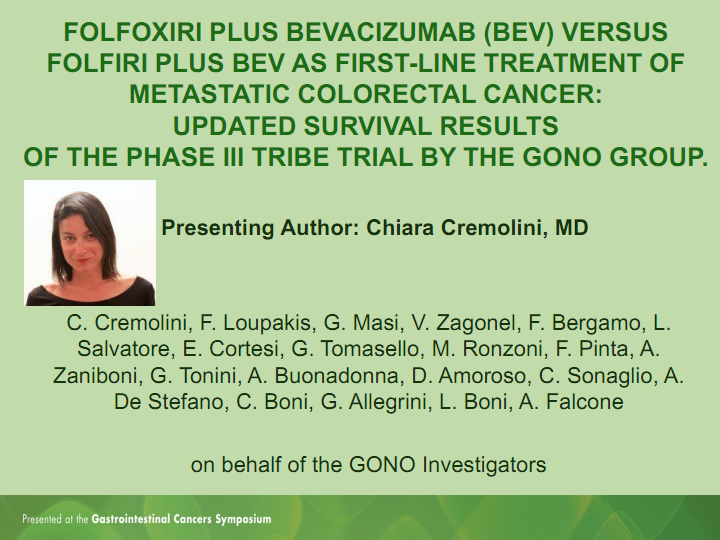 FOLFOXIRI PLUS BEVACIZUMAB (BEV) VERSUS FOLFIRI PLUS BEV AS FIRST-LINE TREATMENT OF METASTATIC COLORECTAL CANCER: UPDATED SURVIVAL RESULTS OF THE PHASE III TRIBE TRIAL BY THE GONO GROUP.

Presenting Author: Chiara Cremolini, MD

C. Cremolini, F. Loupakis, G. Masi, V. Zagonel, F. Bergamo, L. Salvatore, E. Cortesi, G. Tomasello, M. Ronzoni, F. Pinta, A. Zaniboni, G. Tonini, A. Buonadonna, D. Amoroso, C. Sonaglio, A. De Stefano, C. Boni, G. Allegrini, L. Boni, A. Falcone

on behalf of the GONO Investigators

Presented at the Gastrointestinal Cancers Symposium